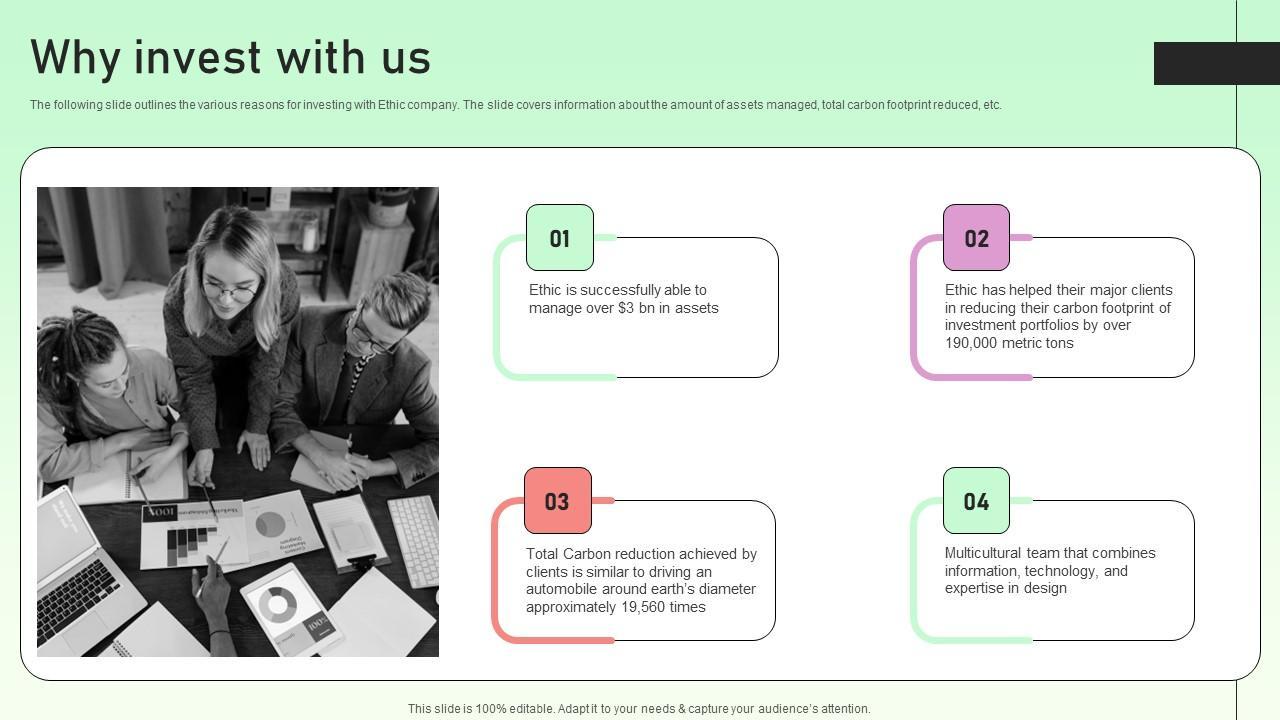 Why invest with us

The following slide outlines the various reasons for investing with Ethic company. The slide covers information about the amount of assets managed, total carbon footprint reduced, etc.

01

Ethic is successfully able to manage over $3 bn in assets

02

Ethic has helped their major clients in reducing their carbon footprint of investment portfolios by over 190,000 metric tons

03

Total Carbon reduction achieved by clients is similar to driving an automobile around earth's diameter approximately 19,560 times

04

Multicultural team that combines information, technology, and expertise in design

This slide is 100% editable. Adapt it to your needs & capture your audience's attention.